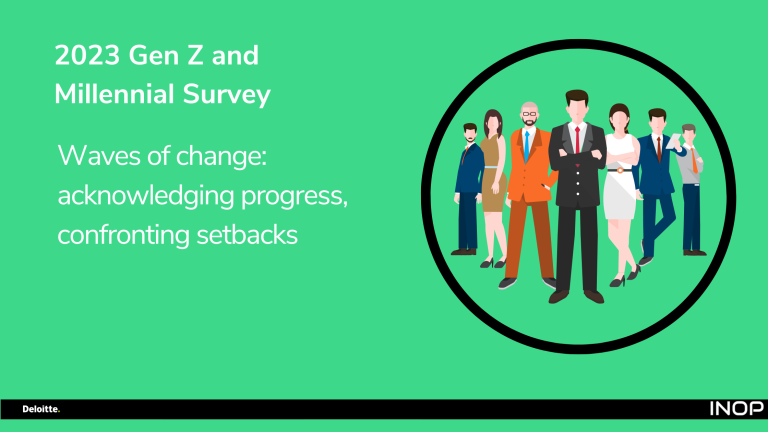 2023 Gen Z and Millennial Survey

Waves of change: acknowledging progress, confronting setbacks

Deloitte.

INOP